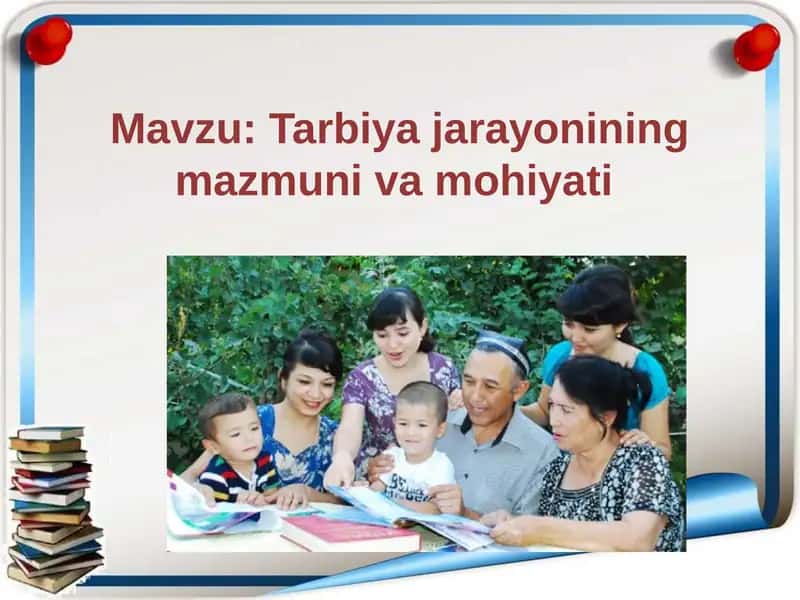 Mavzu: Tarbiya jarayonining mazmuni va mohiyati